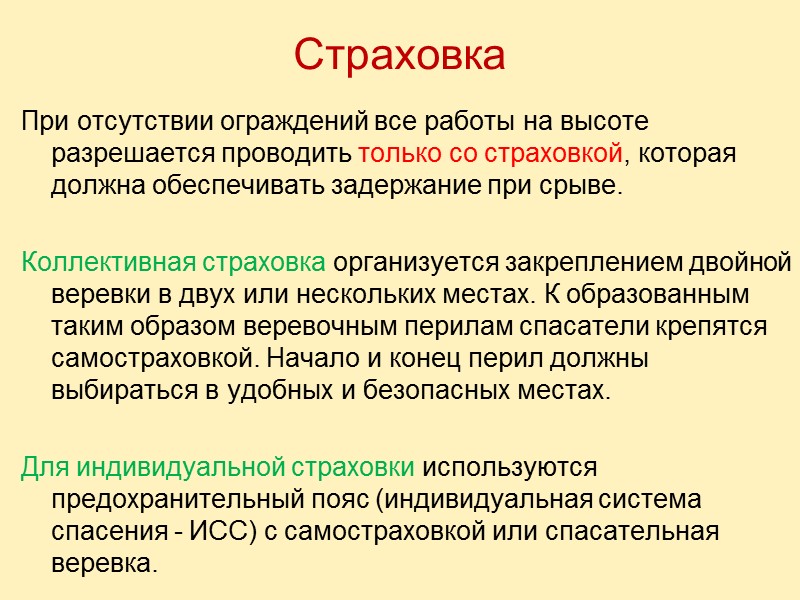 Страховка

При отсутствии ограждений все работы на высоте разрешается проводить только со страховкой, которая должна обеспечивать задержание при срыве.

Коллективная страховка организуется закреплением двойной веревки в двух или нескольких местах. К образованным таким образом веревочным перилам спасатели крепятся самостраховкой. Начало и конец перил должны выбираться в удобных и безопасных местах.

Для индивидуальной страховки используются предохранительный пояс (индивидуальная система спасения - ИСС) с самостраховкой или спасательная веревка.